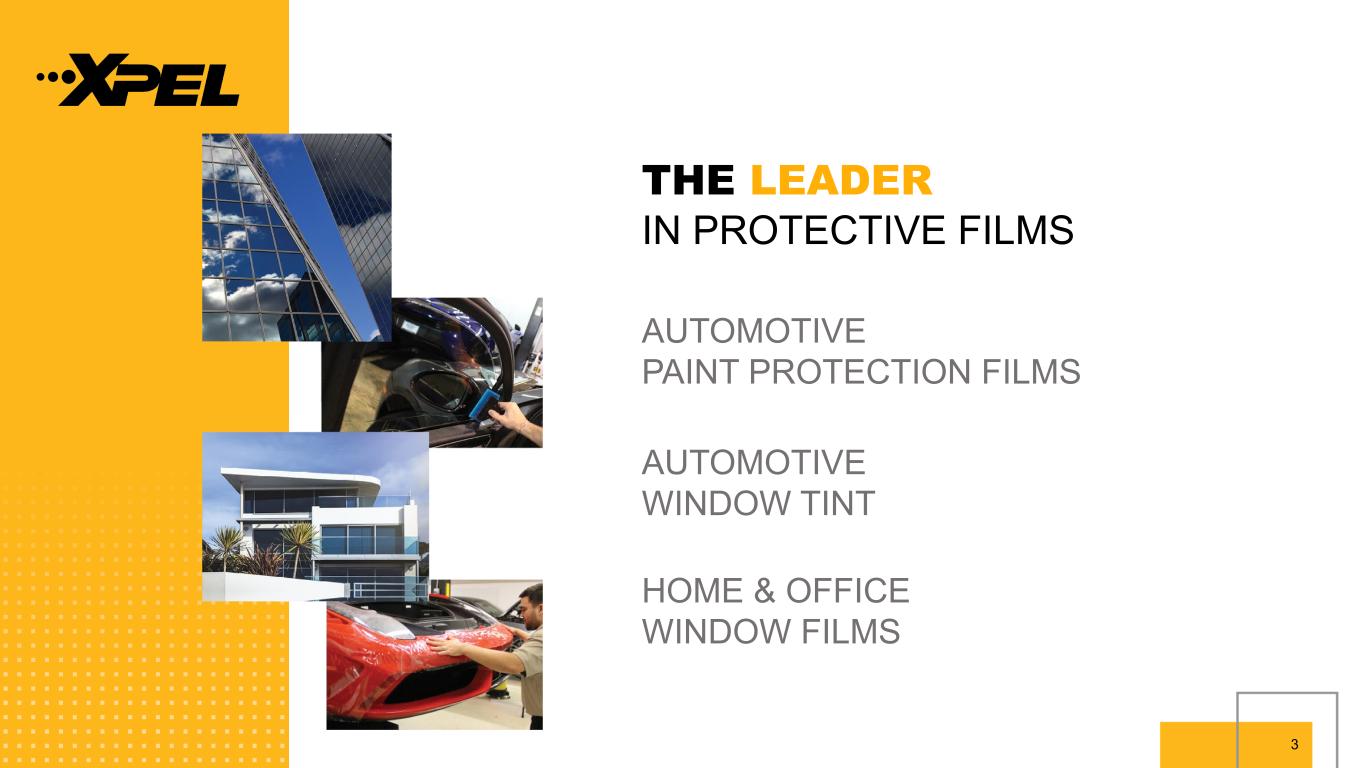 XPEL

THE LEADER
IN PROTECTIVE FILMS

AUTOMOTIVE
PAINT PROTECTION FILMS

AUTOMOTIVE
WINDOW TINT

HOME & OFFICE
WINDOW FILMS

3